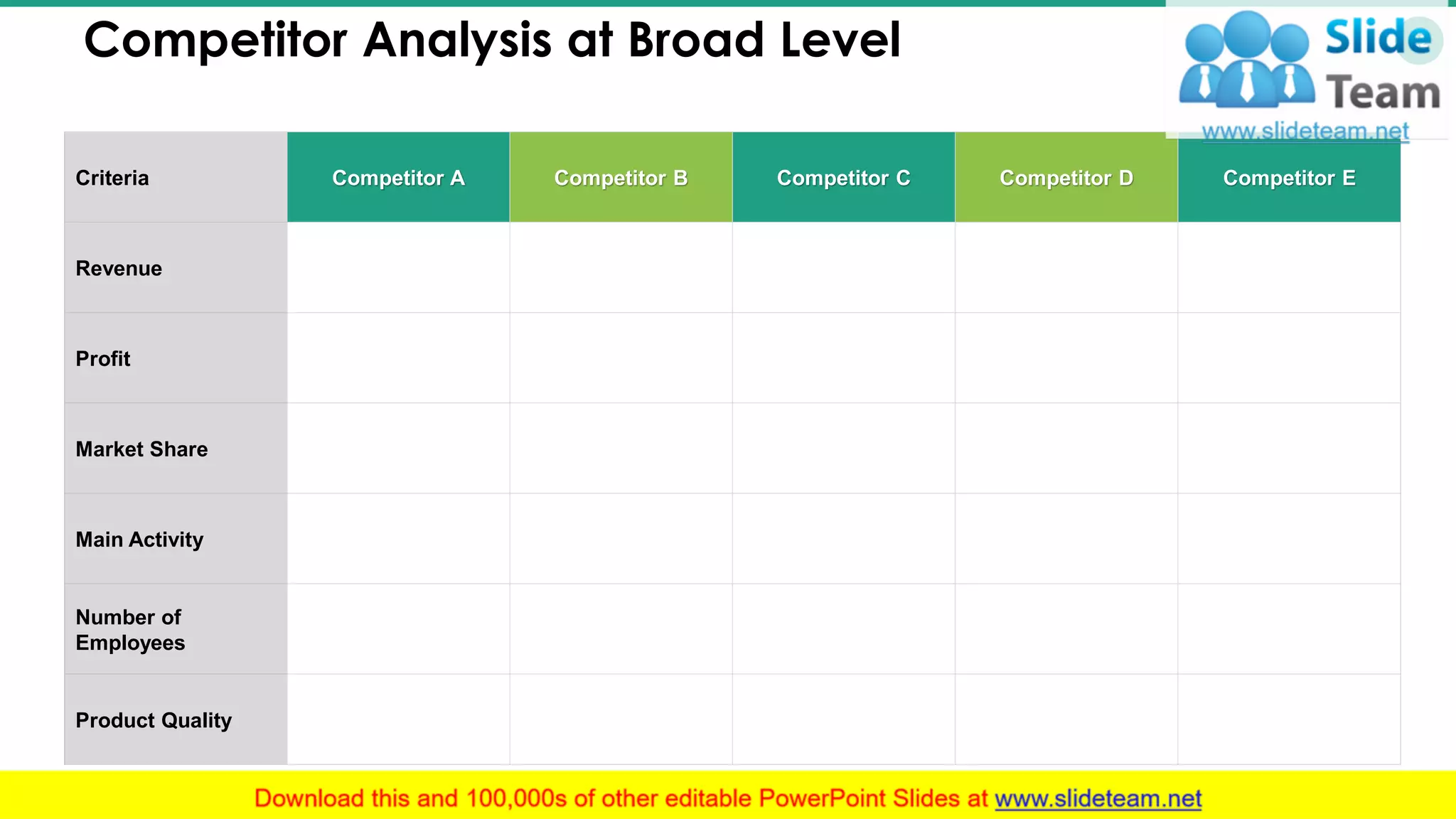 Competitor Analysis at Broad Level

Slide Team
www.slideteam.net

| Criteria | Competitor A | Competitor B | Competitor C | Competitor D | Competitor E |
|---|---|---|---|---|---|
| Revenue | | | | | |
| Profit | | | | | |
| Market Share | | | | | |
| Main Activity | | | | | |
| Number of Employees | | | | | |
| Product Quality | | | | | |

Download this and 100,000s of other editable PowerPoint Slides at www.slideteam.net